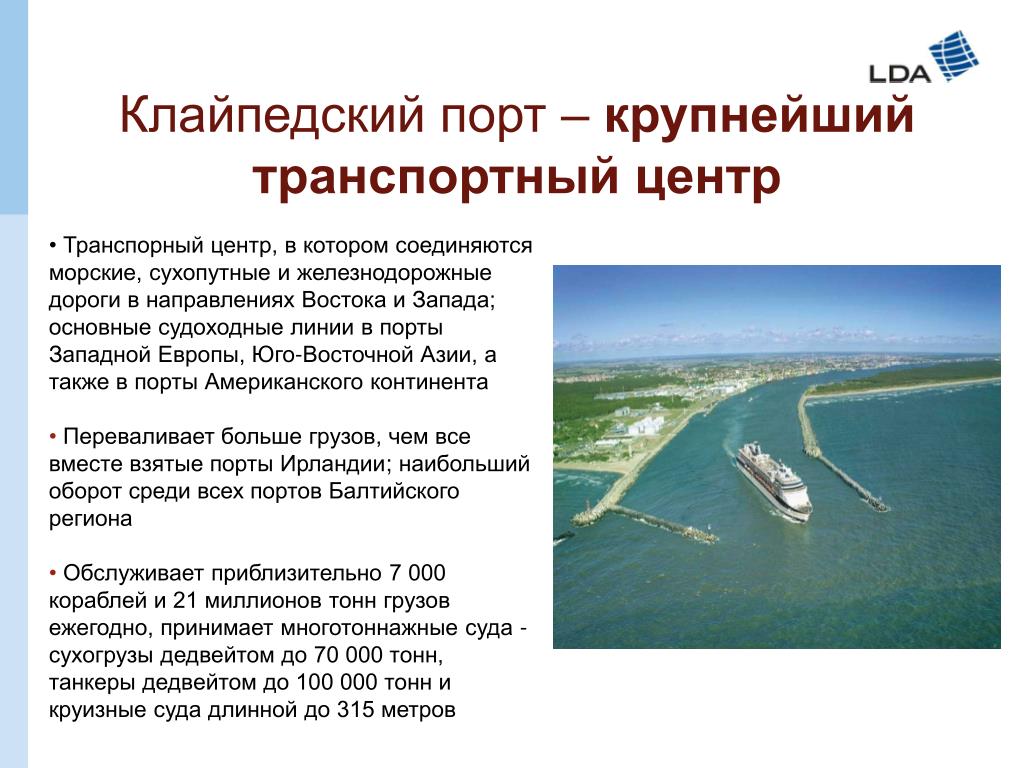 LDA

Клайпедский порт – крупнейший транспортный центр

• Транспорный центр, в котором соединяются морские, сухопутные и железнодорожные дороги в направлениях Востока и Запада; основные судоходные линии в порты Западной Европы, Юго-Восточной Азии, а также в порты Американского континента

• Переваливает больше грузов, чем все вместе взятые порты Ирландии; наибольший оборот среди всех портов Балтийского региона

• Обслуживает приблизительно 7 000 кораблей и 21 миллионов тонн грузов ежегодно, принимает многотоннажные суда - сухогрузы дедвейтом до 70 000 тонн, танкеры дедвейтом до 100 000 тонн и круизные суда длинной до 315 метров